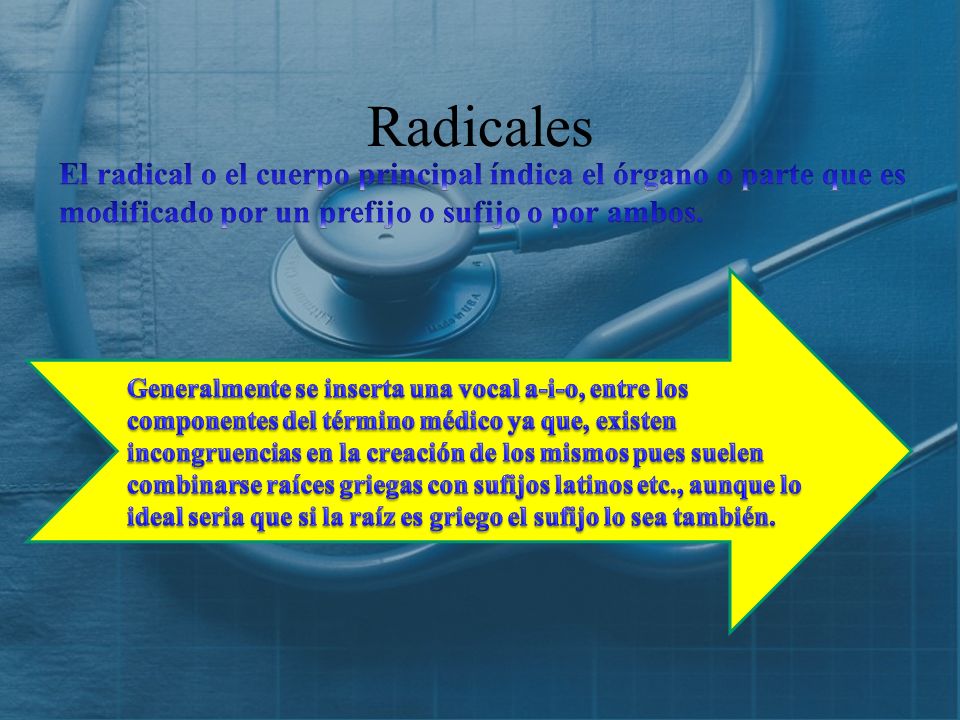 Radicales

El radical o el cuerpo principal índica el órgano o parte que es modificado por un prefijo o sufijo o por ambos.

Generalmente se inserta una vocal a-i-o, entre los componentes del término médico ya que, existen incongruencias en la creación de los mismos pues suelen combinarse raíces griegas con sufijos latinos etc., aunque lo ideal seria que si la raíz es griego el sufijo lo sea también.